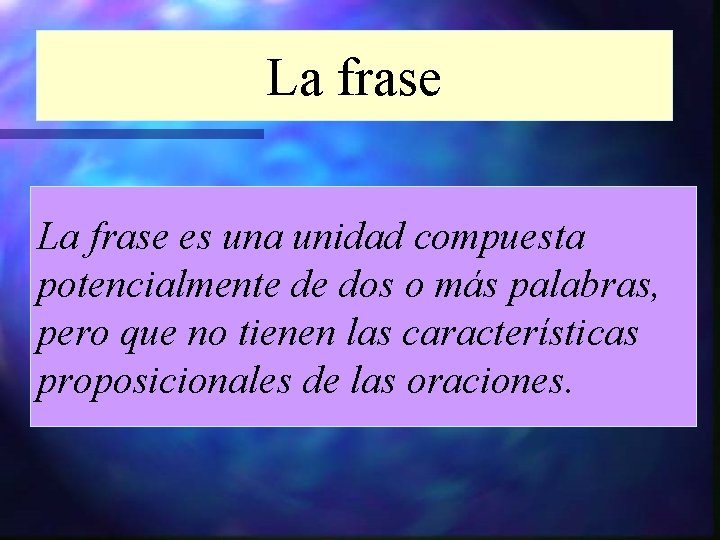 La frase

La frase es una unidad compuesta potencialmente de dos o más palabras, pero que no tienen las características proposicionales de las oraciones.